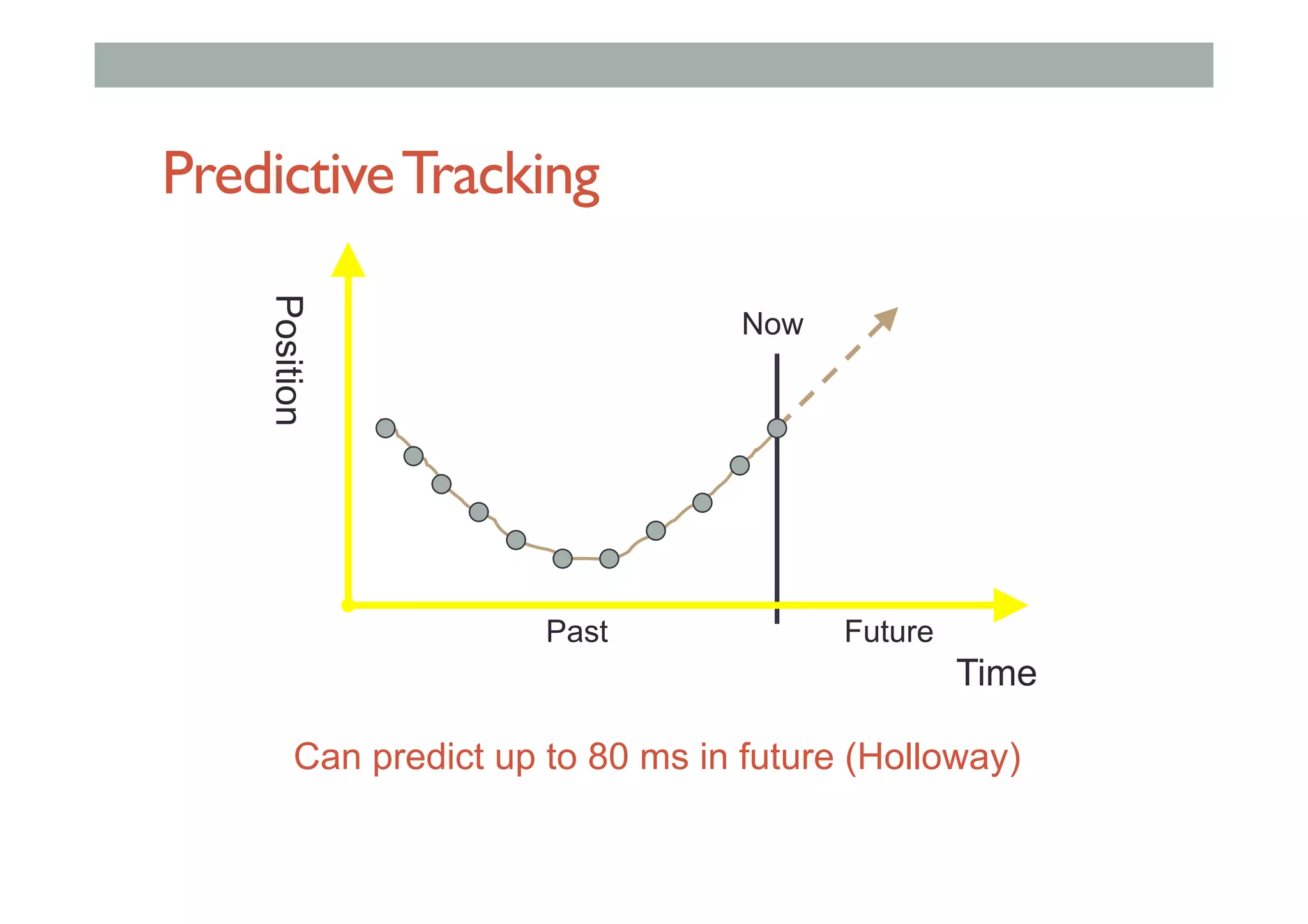 Predictive Tracking

Position

Now

Past

Future

Time

Can predict up to 80 ms in future (Holloway)